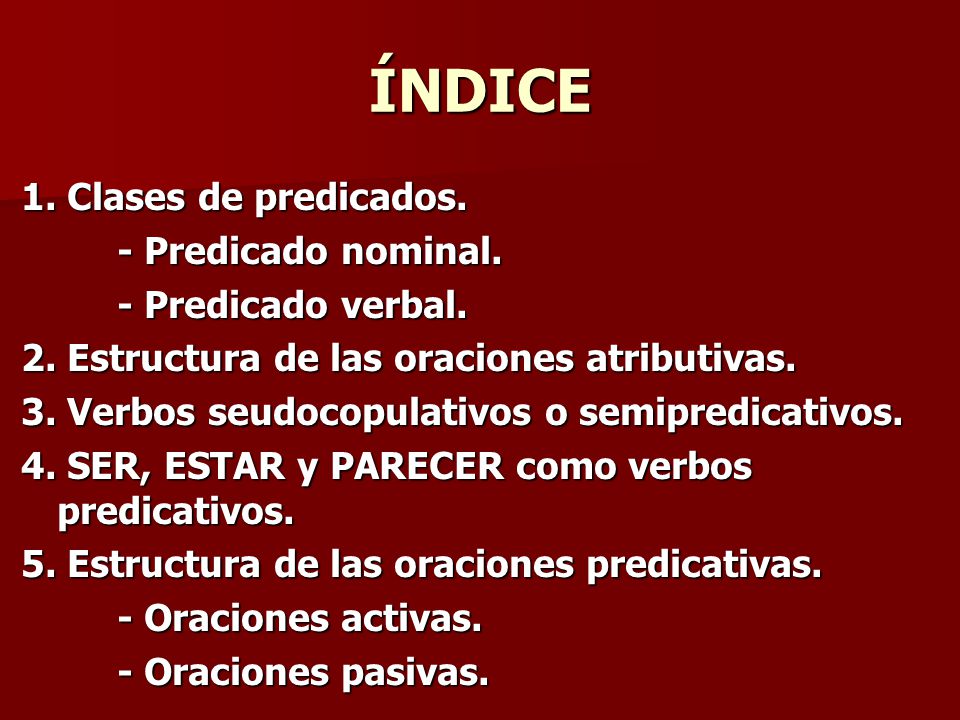 ÍNDICE

1. Clases de predicados.
- Predicado nominal.
- Predicado verbal.
2. Estructura de las oraciones atributivas.
3. Verbos seudocopulativos o semipredicativos.
4. SER, ESTAR y PARECER como verbos predicativos.
5. Estructura de las oraciones predicativas.
- Oraciones activas.
- Oraciones pasivas.